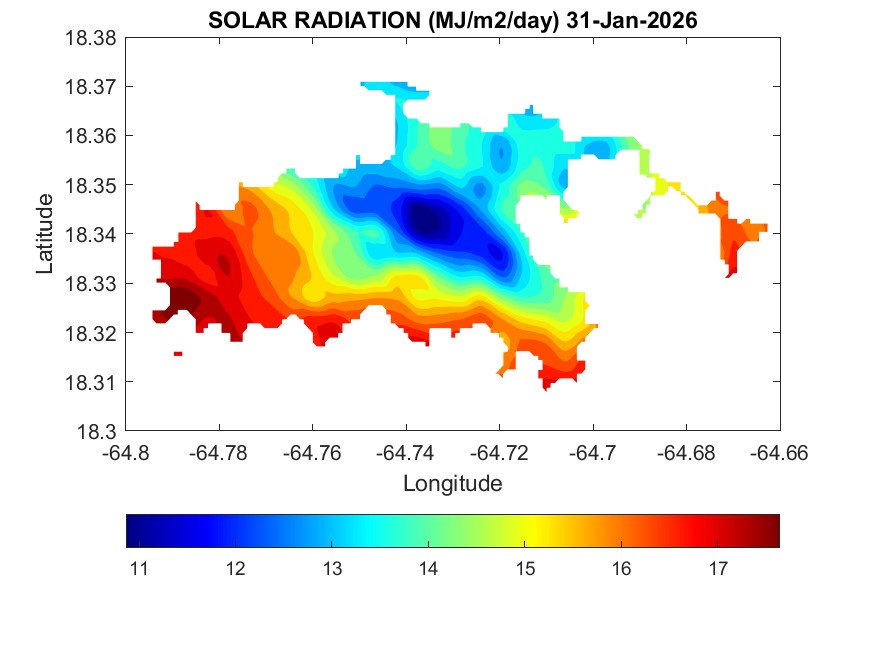 SOLAR RADIATION (MJ/m2/day) 31-Jan-2026

18.38
18.37
18.36
18.35
18.34
18.33
18.32
18.31
18.3

Latitude

-64.8 -64.78 -64.76 -64.74 -64.72 -64.7 -64.68 -64.66

Longitude

11 12 13 14 15 16 17